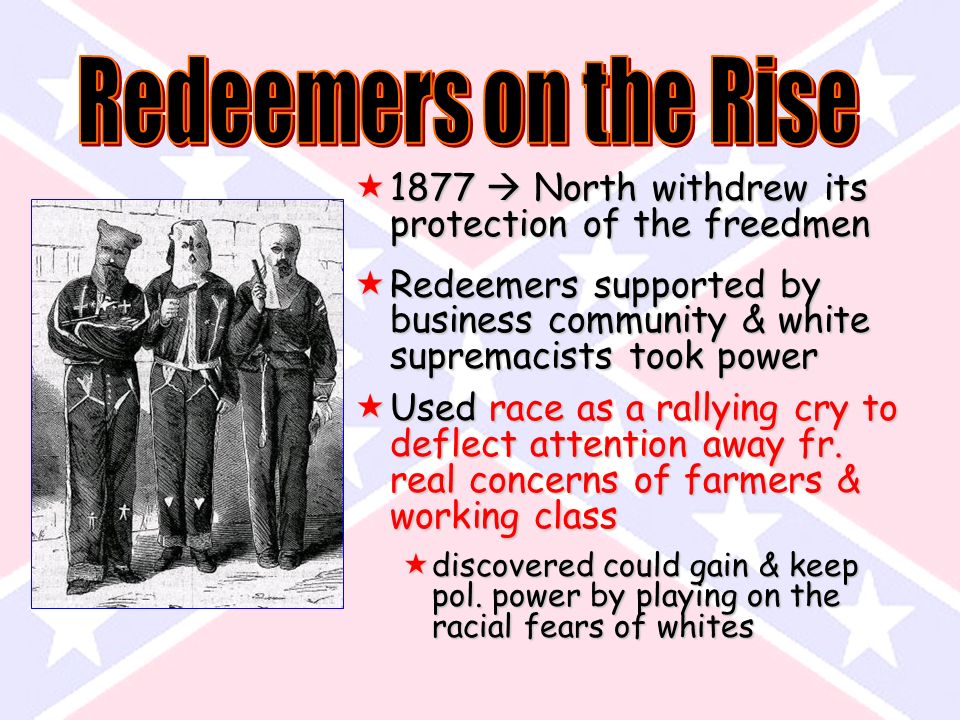 Redeemers on the Rise

★ 1877 → North withdrew its protection of the freedmen

★ Redeemers supported by business community & white supremacists took power

★ Used race as a rallying cry to deflect attention away fr. real concerns of farmers & working class

★ discovered could gain & keep pol. power by playing on the racial fears of whites